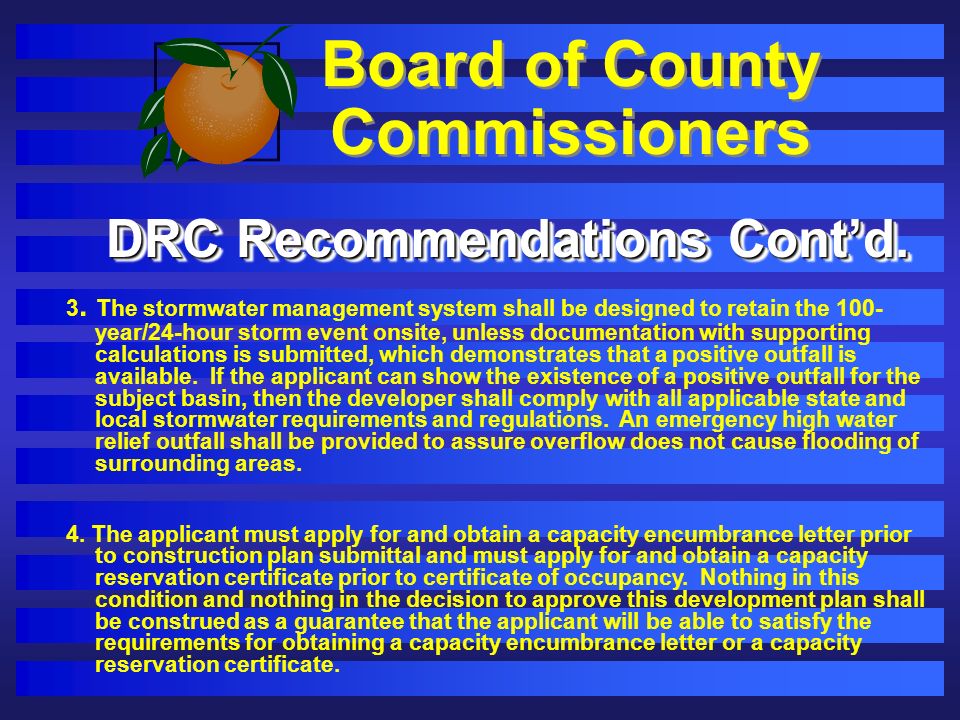 Board of County Commissioners

DRC Recommendations Cont'd.

3. The stormwater management system shall be designed to retain the 100-year/24-hour storm event onsite, unless documentation with supporting calculations is submitted, which demonstrates that a positive outfall is available. If the applicant can show the existence of a positive outfall for the subject basin, then the developer shall comply with all applicable state and local stormwater requirements and regulations. An emergency high water relief outfall shall be provided to assure overflow does not cause flooding of surrounding areas.

4. The applicant must apply for and obtain a capacity encumbrance letter prior to construction plan submittal and must apply for and obtain a capacity reservation certificate prior to certificate of occupancy. Nothing in this condition and nothing in the decision to approve this development plan shall be construed as a guarantee that the applicant will be able to satisfy the requirements for obtaining a capacity encumbrance letter or a capacity reservation certificate.